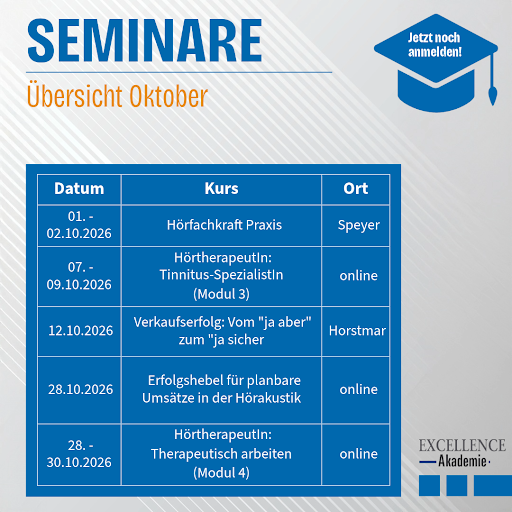 SEMINARE

Übersicht Oktober

Jetzt noch anmelden!

| Datum | Kurs | Ort |
|---|---|---|
| 01. - 02.10.2026 | Hörfachkraft Praxis | Speyer |
| 07. - 09.10.2026 | HörtherapeutIn: Tinnitus-SpezialistIn (Modul 3) | online |
| 12.10.2026 | Verkaufserfolg: Vom "ja aber" zum "ja sicher | Horstmar |
| 28.10.2026 | Erfolgshebel für planbare Umsätze in der Hörakustik | online |
| 28. - 30.10.2026 | HörtherapeutIn: Therapeutisch arbeiten (Modul 4) | online |

EXCELLENCE
Akademie